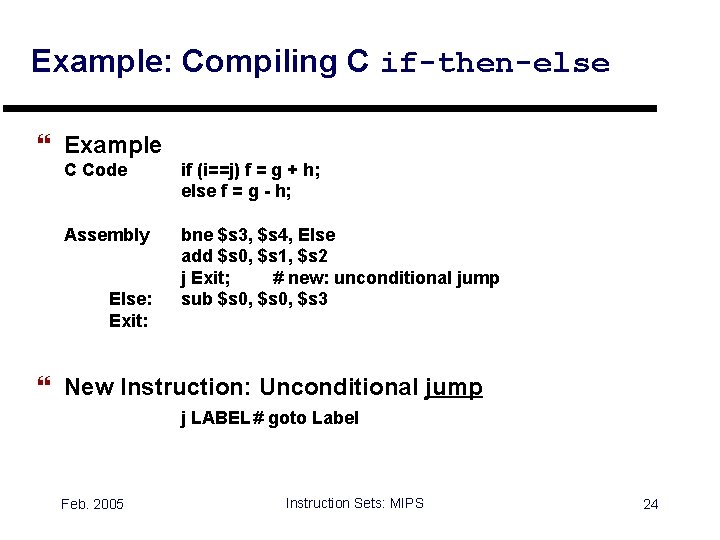 Example: Compiling C if-then-else

❝ Example

C Code if (i==j) f = g + h;
else f = g - h;

Assembly bne \$s3, \$s4, Else
add \$s0, \$s1, \$s2
j Exit; # new: unconditional jump
Else: sub \$s0, \$s0, \$s3
Exit:

❝ New Instruction: Unconditional jump

j LABEL # goto Label

Feb. 2005 Instruction Sets: MIPS 24